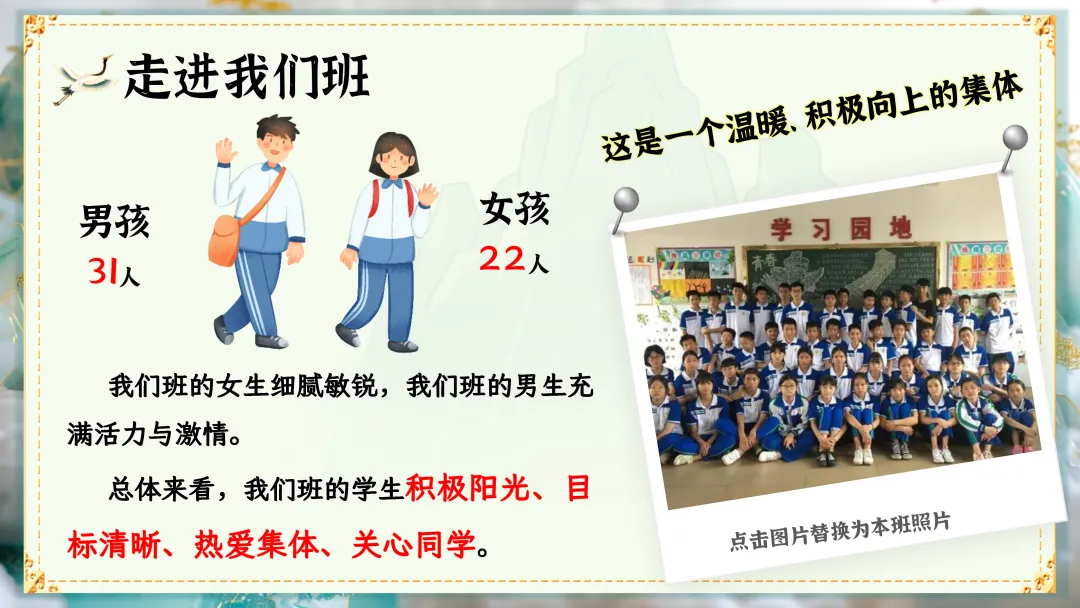 走进我们班

这是一个温暖、积极向上的集体

男孩
31人

女孩
22人

学习园地

我们班的女生细腻敏锐，我们班的男生充满活力与激情。

总体来看，我们班的学生积极阳光、目标清晰、热爱集体、关心同学。

点击图片替换为本班照片